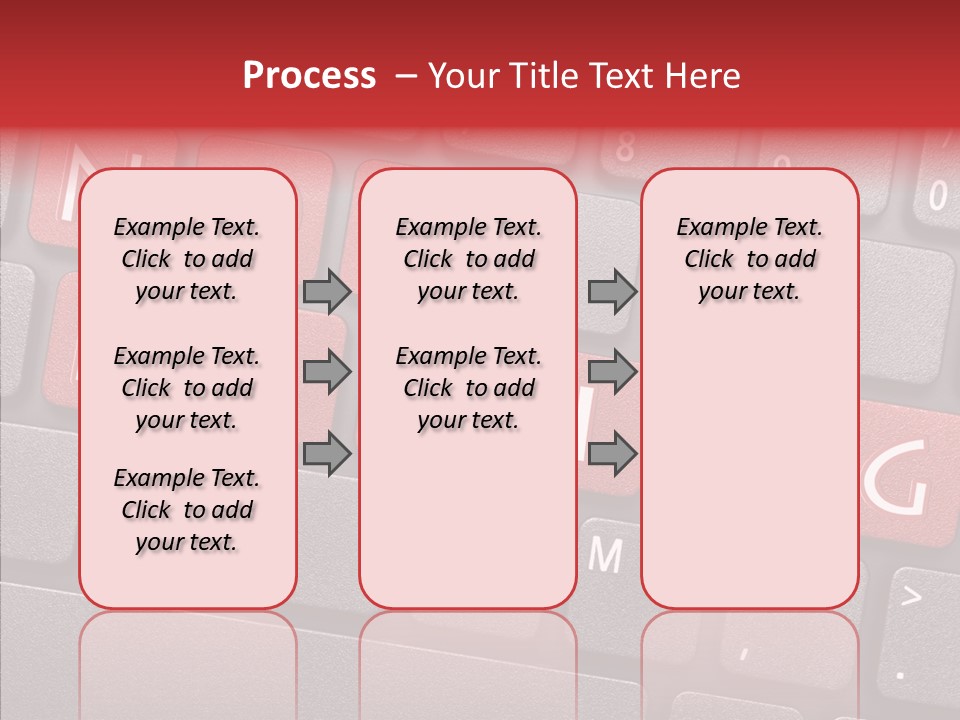 Process – Your Title Text Here

Example Text. Click to add your text.

Example Text. Click to add your text.

Example Text. Click to add your text.

Example Text. Click to add your text.

Example Text. Click to add your text.

Example Text. Click to add your text.